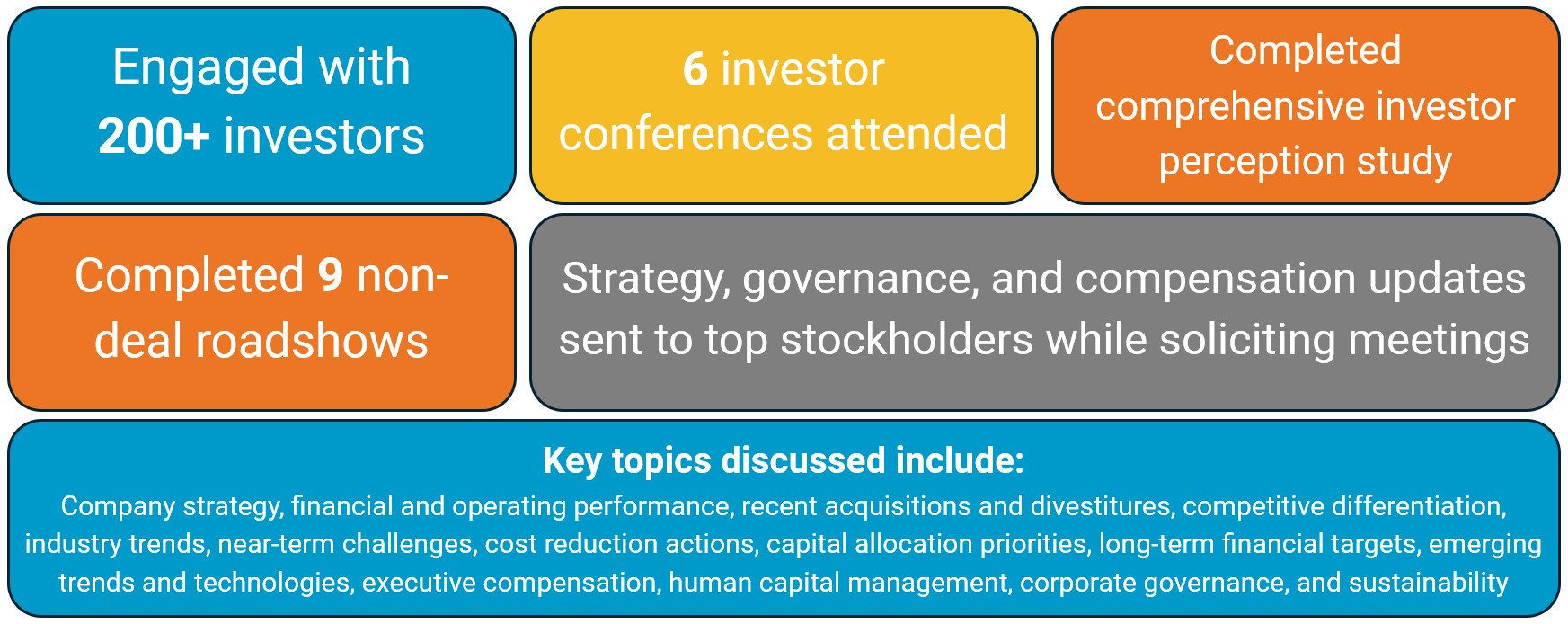 Engaged with 200+ investors

6 investor conferences attended

Completed comprehensive investor perception study

Completed 9 non-deal roadshows

Strategy, governance, and compensation updates sent to top stockholders while soliciting meetings

Key topics discussed include:

Company strategy, financial and operating performance, recent acquisitions and divestitures, competitive differentiation, industry trends, near-term challenges, cost reduction actions, capital allocation priorities, long-term financial targets, emerging trends and technologies, executive compensation, human capital management, corporate governance, and sustainability